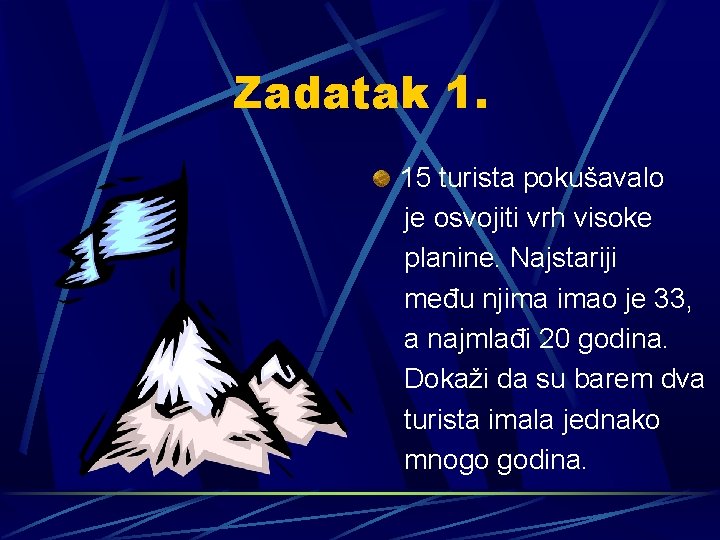 Zadatak 1.

15 turista pokušavalo je osvojiti vrh visoke planine. Najstariji među njima imao je 33, a najmlađi 20 godina. Dokaži da su barem dva turista imala jednako mnogo godina.